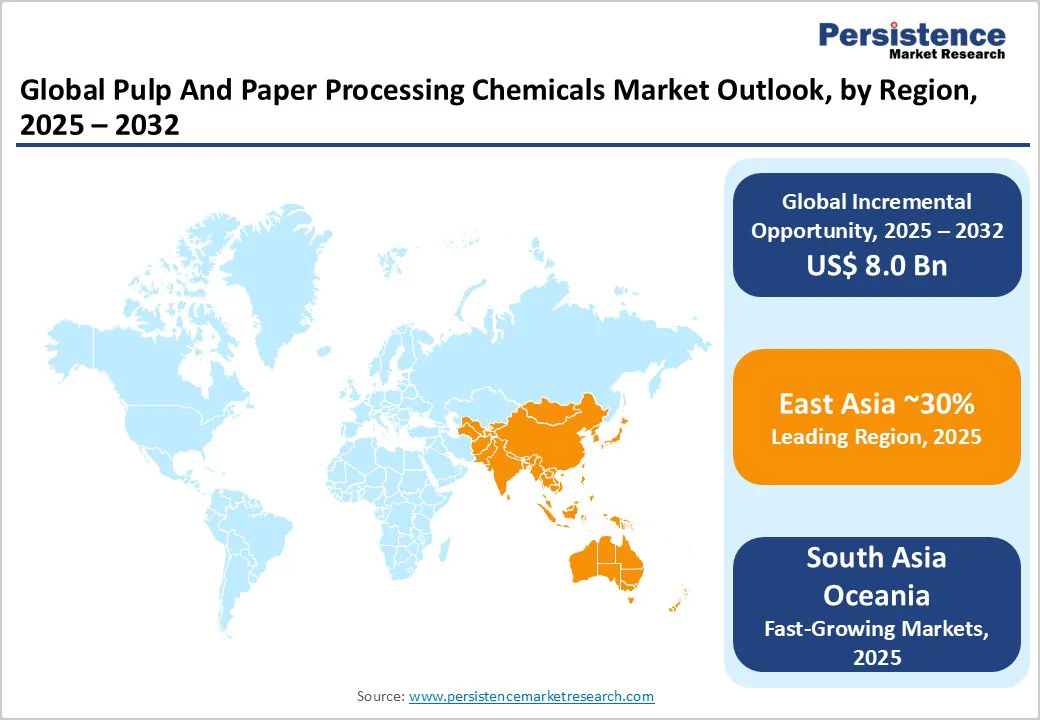 Persistence
Market Research

Global Pulp And Paper Processing Chemicals Market Outlook, by Region, 2025 – 2032

Global Incremental Opportunity, 2025 – 2032
US$ 8.0 Bn

East Asia ~30%
Leading Region, 2025

South Asia Oceania
Fast-Growing Markets, 2025

Source: www.persistencemarketresearch.com